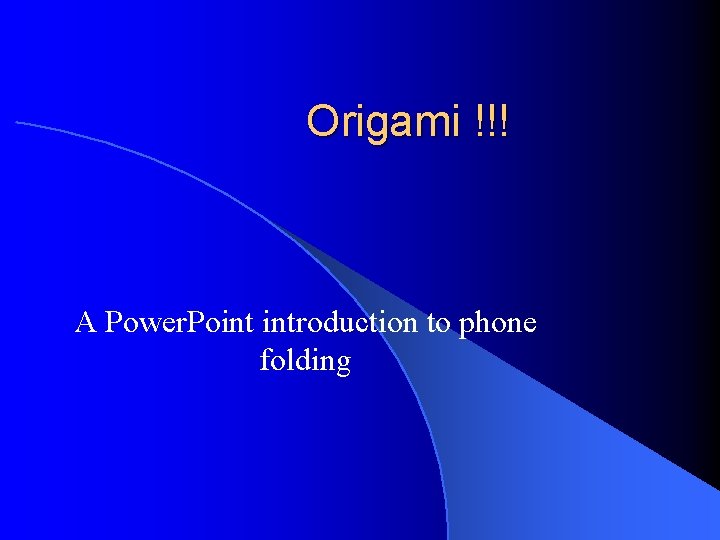 Origami !!!

A PowerPoint introduction to phone folding